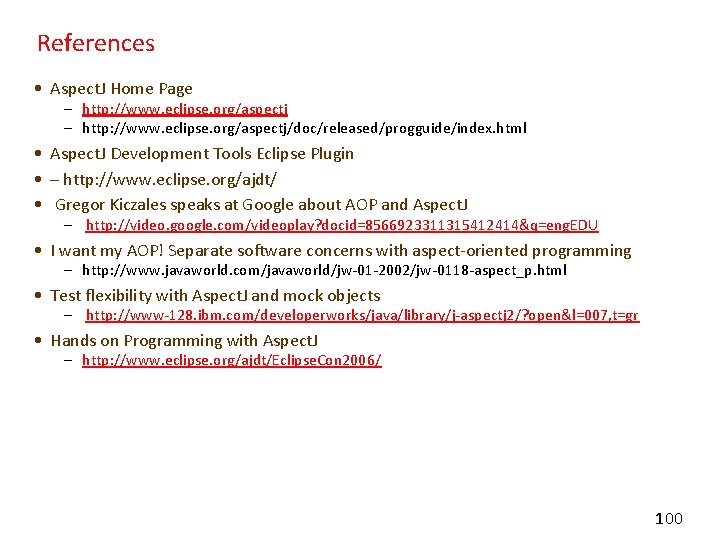 References

• AspectJ Home Page
  – http://www.eclipse.org/aspectj
  – http://www.eclipse.org/aspectj/doc/released/progguide/index.html
• AspectJ Development Tools Eclipse Plugin
• – http://www.eclipse.org/ajdt/
• Gregor Kiczales speaks at Google about AOP and AspectJ
  – http://video.google.com/videoplay?docid=8566923311315412414&q=engEDU
• I want my AOP! Separate software concerns with aspect-oriented programming
  – http://www.javaworld.com/javaworld/jw-01-2002/jw-0118-aspect_p.html
• Test flexibility with AspectJ and mock objects
  – http://www-128.ibm.com/developerworks/java/library/j-aspectj2/?open&l=007,t=gr
• Hands on Programming with AspectJ
  – http://www.eclipse.org/ajdt/EclipseCon2006/

100